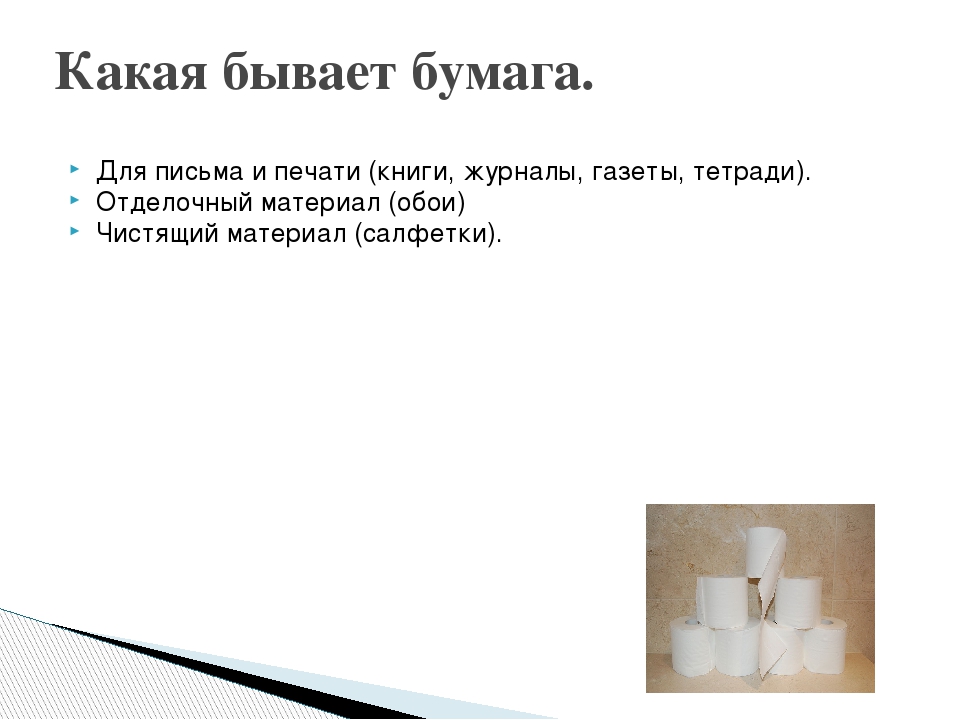 Какая бывает бумага.

Для письма и печати (книги, журналы, газеты, тетради).
Отделочный материал (обои)
Чистящий материал (салфетки).